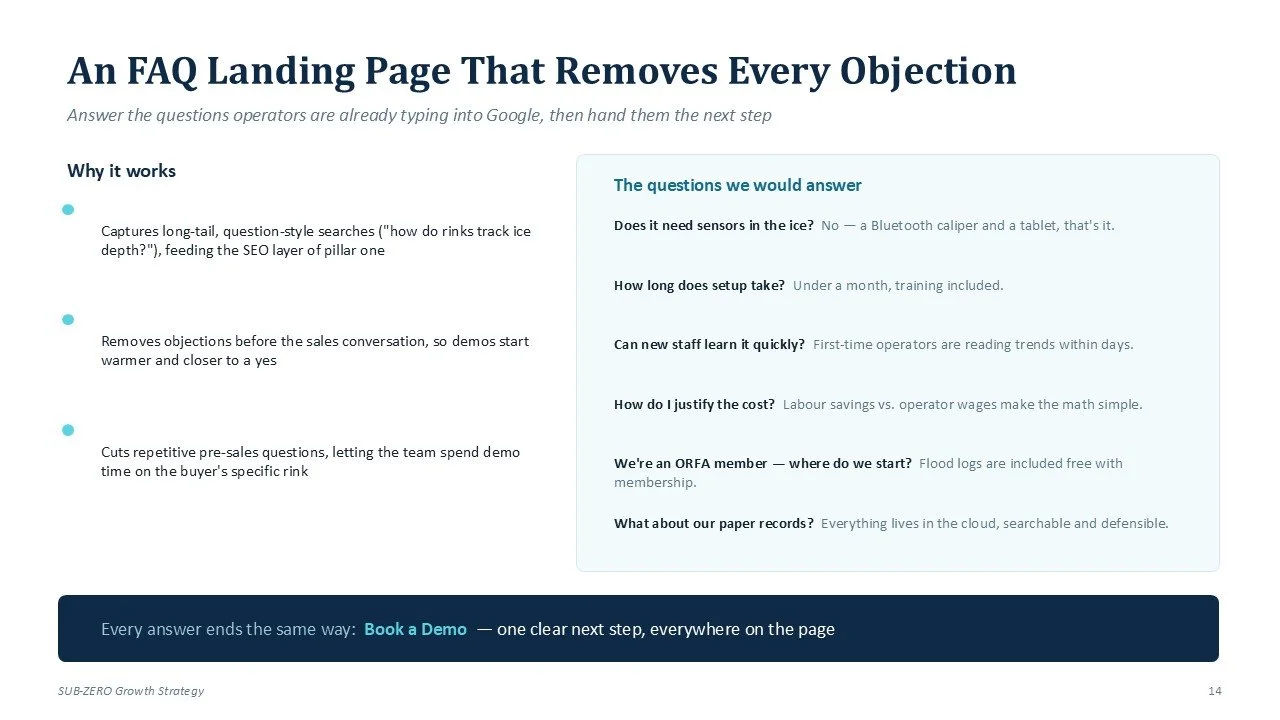 An FAQ Landing Page That Removes Every Objection

Answer the questions operators are already typing into Google, then hand them the next step

Why it works

Captures long-tail, question-style searches ("how do rinks track ice depth?"), feeding the SEO layer of pillar one

Removes objections before the sales conversation, so demos start warmer and closer to a yes

Cuts repetitive pre-sales questions, letting the team spend demo time on the buyer's specific rink

The questions we would answer

Does it need sensors in the ice? No — a Bluetooth caliper and a tablet, that's it.

How long does setup take? Under a month, training included.

Can new staff learn it quickly? First-time operators are reading trends within days.

How do I justify the cost? Labour savings vs. operator wages make the math simple.

We're an ORFA member — where do we start? Flood logs are included free with membership.

What about our paper records? Everything lives in the cloud, searchable and defensible.

Every answer ends the same way: Book a Demo — one clear next step, everywhere on the page

SUB-ZERO Growth Strategy

14